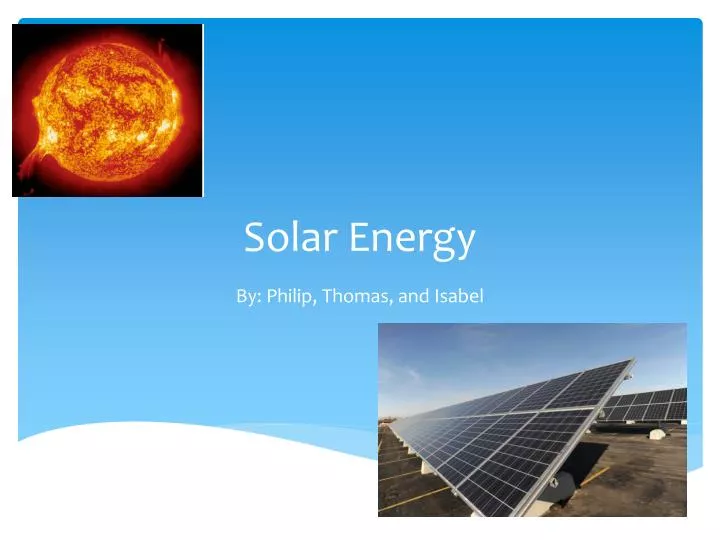 Solar Energy

By: Philip, Thomas, and Isabel